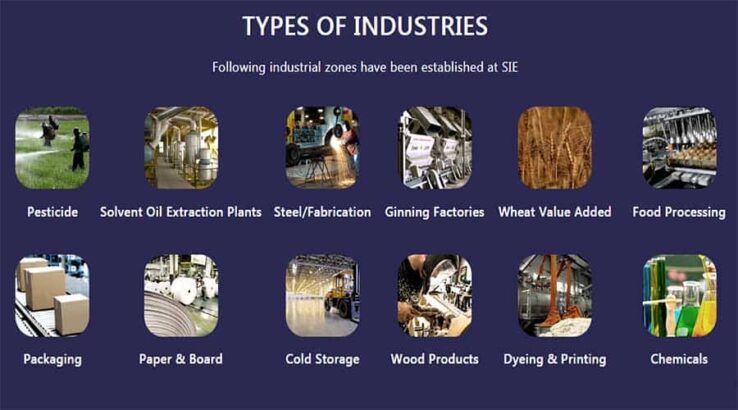 TYPES OF INDUSTRIES

Following industrial zones have been established at SIE

Pesticide

Solvent Oil Extraction Plants

Steel/Fabrication

Ginning Factories

Wheat Value Added

Food Processing

Packaging

Paper & Board

Cold Storage

Wood Products

Dyeing & Printing

Chemicals